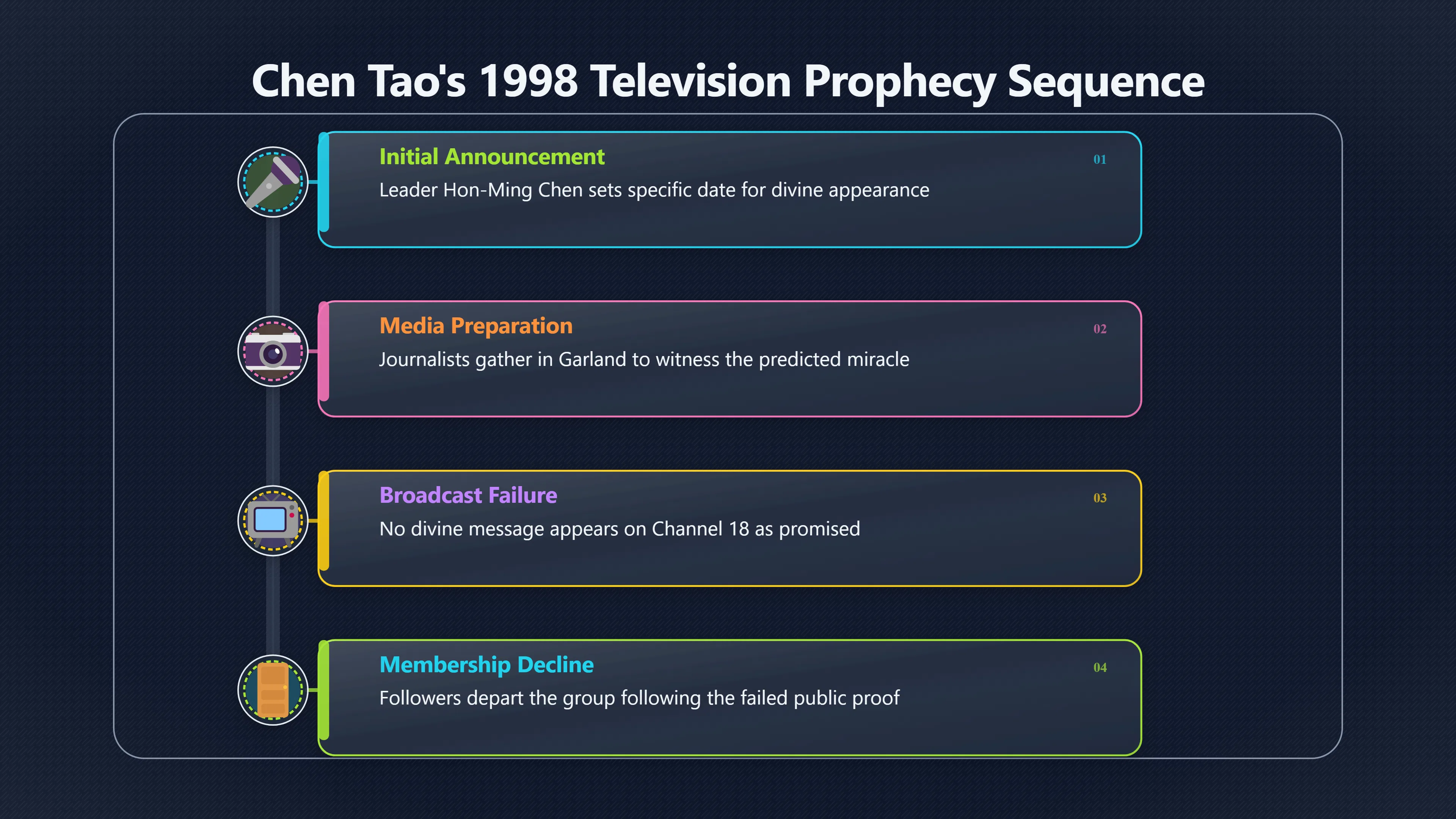 Chen Tao's 1998 Television Prophecy Sequence

Initial Announcement
01
Leader Hon-Ming Chen sets specific date for divine appearance

Media Preparation
02
Journalists gather in Garland to witness the predicted miracle

Broadcast Failure
03
No divine message appears on Channel 18 as promised

Membership Decline
04
Followers depart the group following the failed public proof